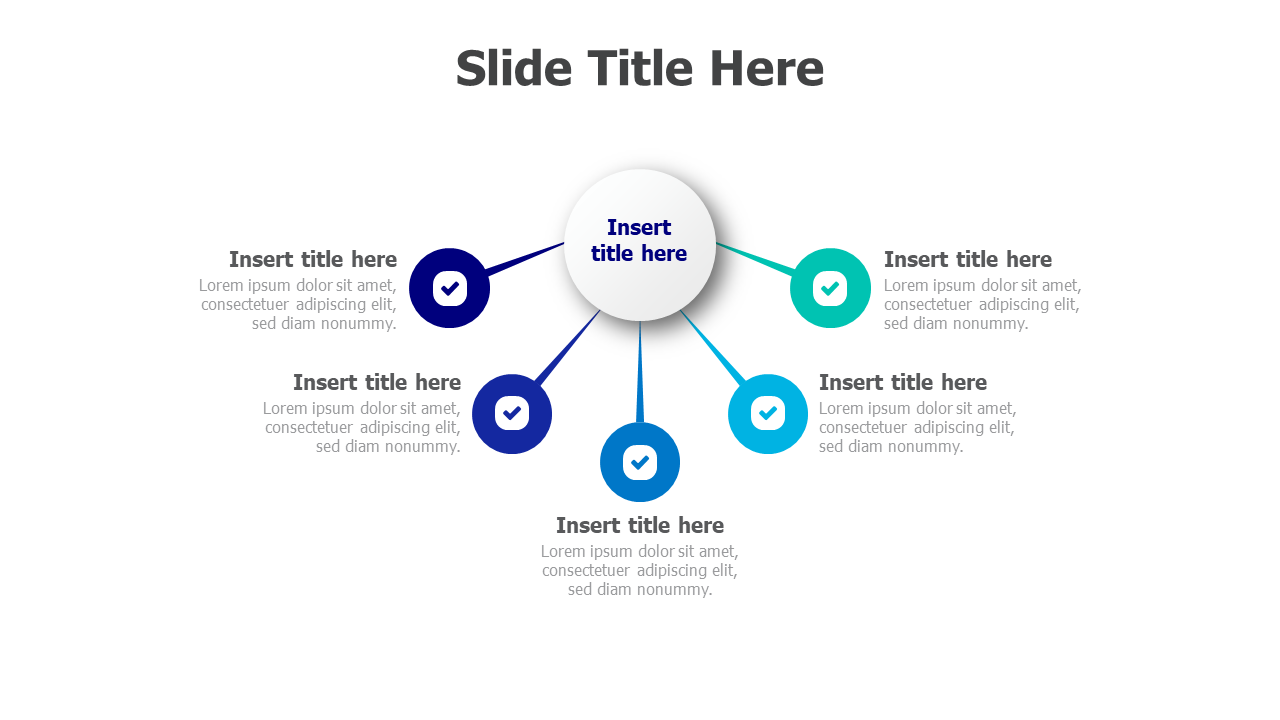 Slide Title Here

Insert title here

Insert title here
Lorem ipsum dolor sit amet, consectetuer adipiscing elit, sed diam nonummy.

Insert title here
Lorem ipsum dolor sit amet, consectetuer adipiscing elit, sed diam nonummy.

Insert title here
Lorem ipsum dolor sit amet, consectetuer adipiscing elit, sed diam nonummy.

Insert title here
Lorem ipsum dolor sit amet, consectetuer adipiscing elit, sed diam nonummy.

Insert title here
Lorem ipsum dolor sit amet, consectetuer adipiscing elit, sed diam nonummy.